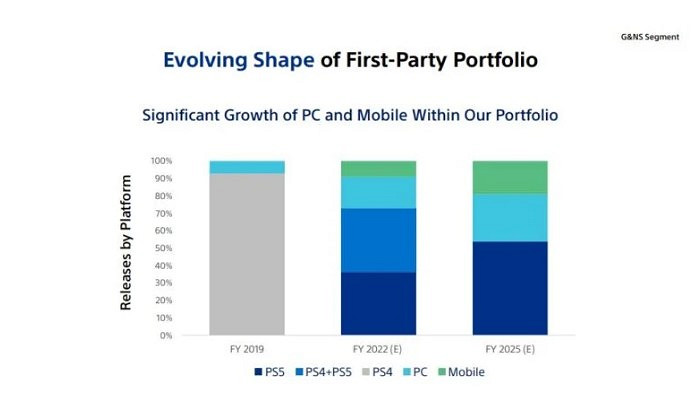 G&NS Segment

Evolving Shape of First-Party Portfolio

Significant Growth of PC and Mobile Within Our Portfolio

Releases by Platform

100%
90%
80%
70%
60%
50%
40%
30%
20%
10%
0%

FY 2019
FY 2022 (E)
FY 2025 (E)

PS5 PS4+PS5 PS4 PC Mobile